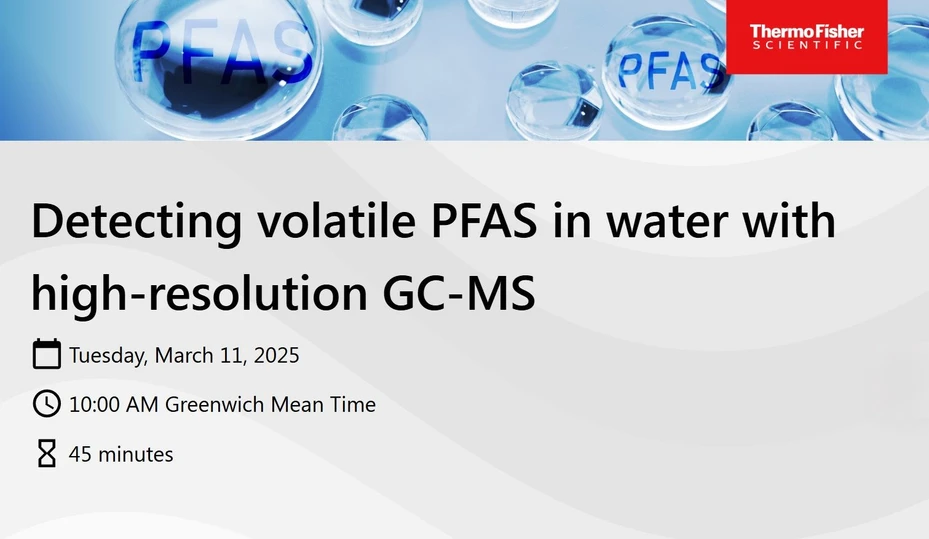 PFAS

PFAS

ThermoFisher SCIENTIFIC

Detecting volatile PFAS in water with high-resolution GC-MS

Tuesday, March 11, 2025

10:00 AM Greenwich Mean Time

45 minutes